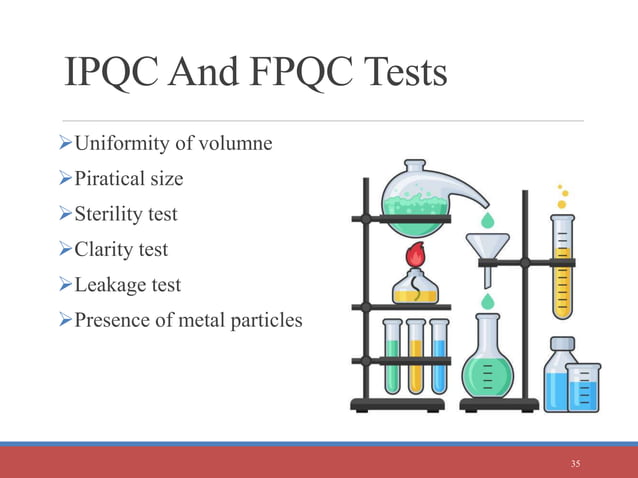 IPQC And FPQC Tests

➢Uniformity of volumne
➢Piratical size
➢Sterility test
➢Clarity test
➢Leakage test
➢Presence of metal particles

35